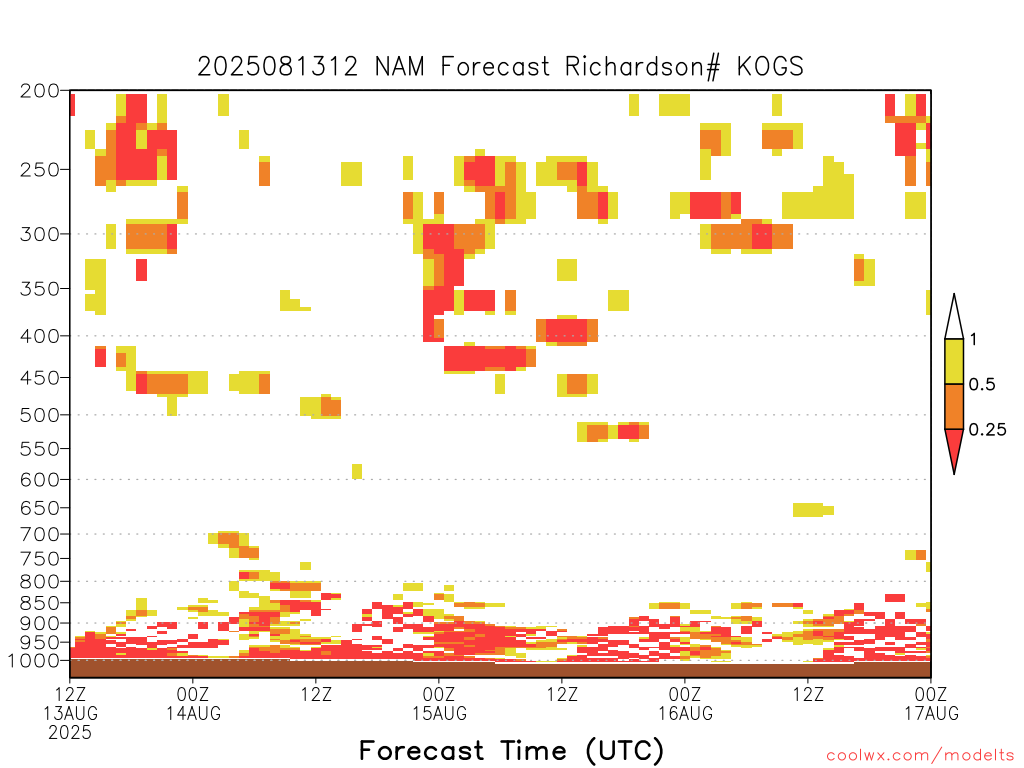 2025081312 NAM Forecast Richardson# KOGS

200
250
300
350
400
450
500
550
600
650
700
750
800
850
900
950
1000

1
0.5
0.25

12Z 13AUG 2025
00Z 14AUG
12Z
00Z 15AUG
12Z
00Z 16AUG
12Z
00Z 17AUG

Forecast Time (UTC)

coolwx.com/modelts